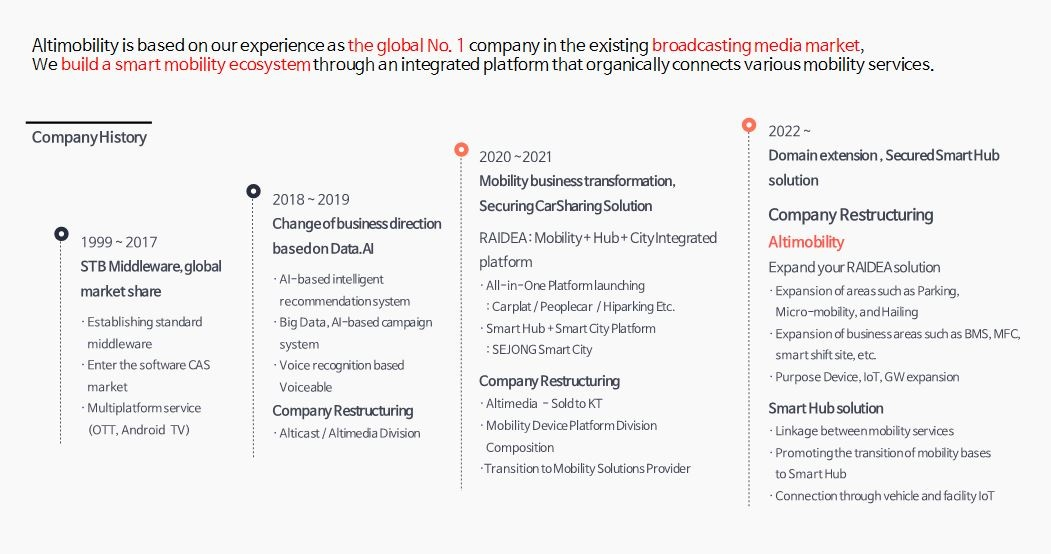 Altimobility is based on our experience as the global No. 1 company in the existing broadcasting media market,
We build a smart mobility ecosystem through an integrated platform that organically connects various mobility services.

Company History

1999 ~ 2017
STB Middleware, global market share
· Establishing standard middleware
· Enter the software CAS market
· Multiplatform service (OTT, Android TV)

2018 ~ 2019
Change of business direction based on Data.AI
· AI-based intelligent recommendation system
· Big Data, AI-based campaign system
· Voice recognition based Voiceable
Company Restructuring
· Alticast / Altimedia Division

2020 ~ 2021
Mobility business transformation, Securing CarSharing Solution
RAIDEA : Mobility + Hub + City Integrated platform
· All-in-One Platform launching
: Carplat / Peoplecar / Hiparking Etc.
· Smart Hub + Smart City Platform
: SEJONG Smart City
Company Restructuring
· Altimedia - Sold to KT
· Mobility Device Platform Division Composition
· Transition to Mobility Solutions Provider

2022 ~
Domain extension , Secured Smart Hub solution
Company Restructuring
Altimobility
Expand your RAIDEA solution
· Expansion of areas such as Parking, Micro-mobility, and Hailing
· Expansion of business areas such as BMS, MFC, smart shift site, etc.
· Purpose Device, IoT, GW expansion
Smart Hub solution
· Linkage between mobility services
· Promoting the transition of mobility bases to Smart Hub
· Connection through vehicle and facility IoT